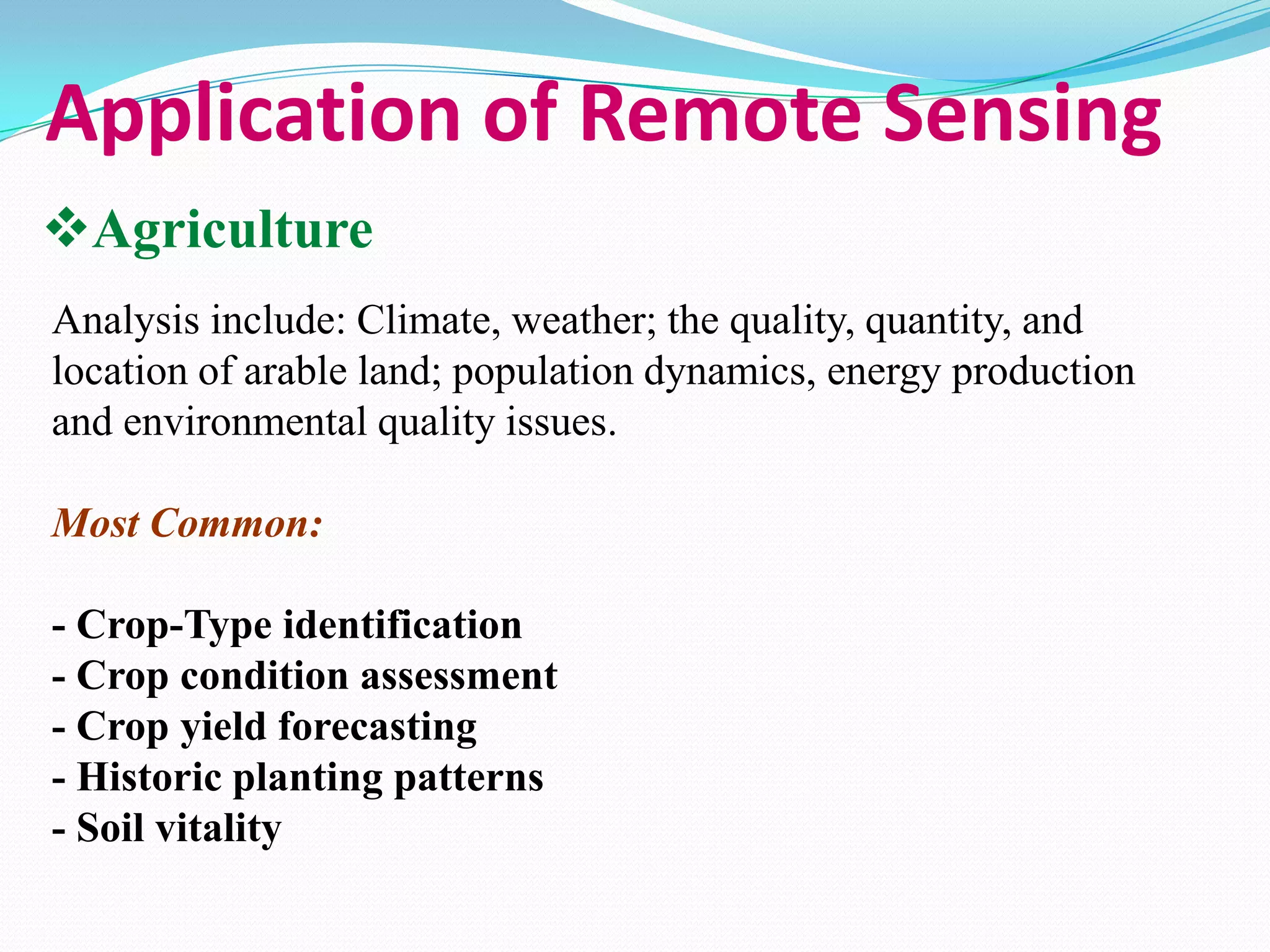 Application of Remote Sensing

❖Agriculture

Analysis include: Climate, weather; the quality, quantity, and location of arable land; population dynamics, energy production and environmental quality issues.

Most Common:

- Crop-Type identification
- Crop condition assessment
- Crop yield forecasting
- Historic planting patterns
- Soil vitality